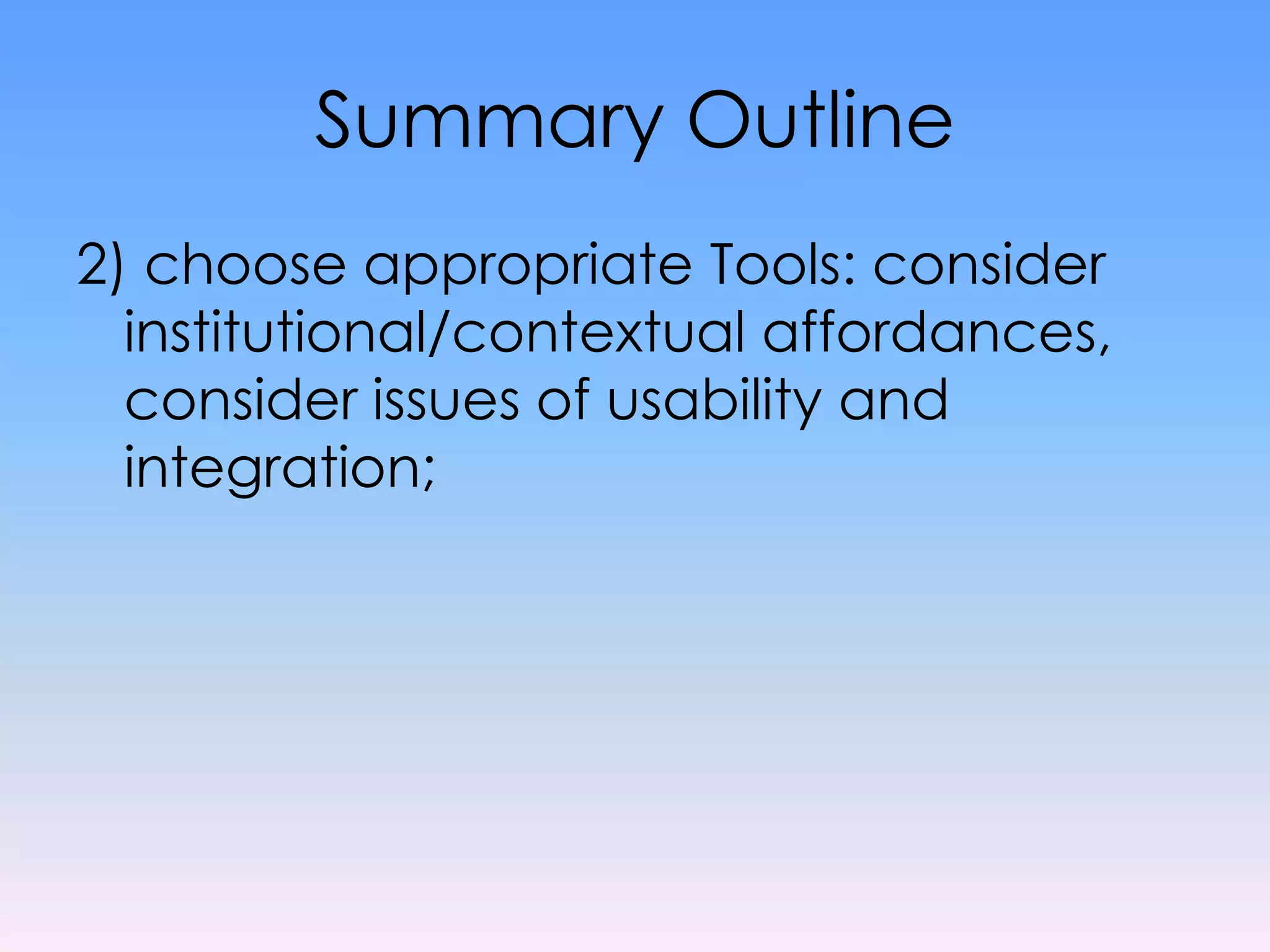 Summary Outline

2) choose appropriate Tools: consider institutional/contextual affordances, consider issues of usability and integration;